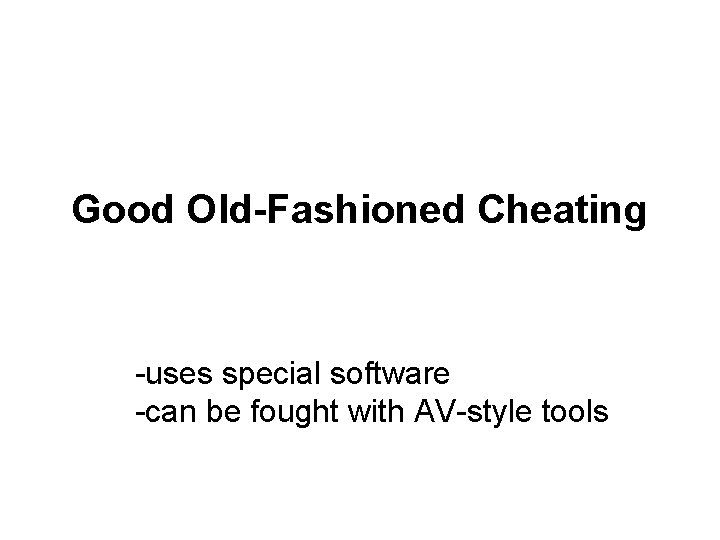 Good Old-Fashioned Cheating

-uses special software
-can be fought with AV-style tools